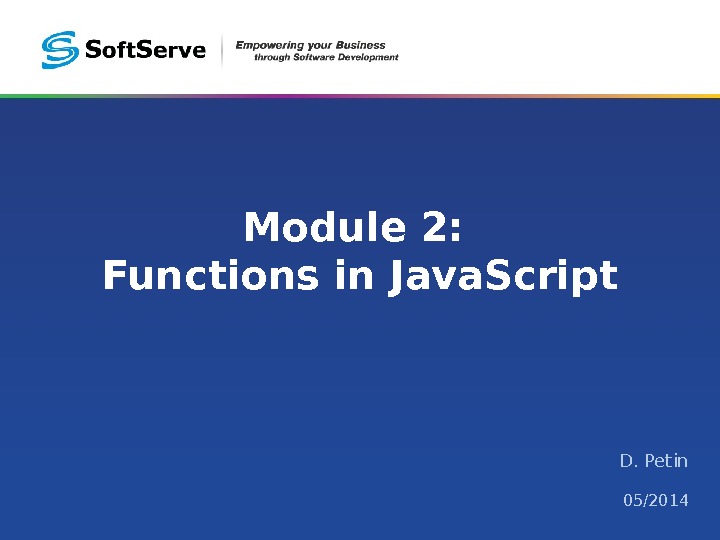 SoftServe

Empowering your Business
through Software Development

Module 2:
Functions in JavaScript

D. Petin

05/2014